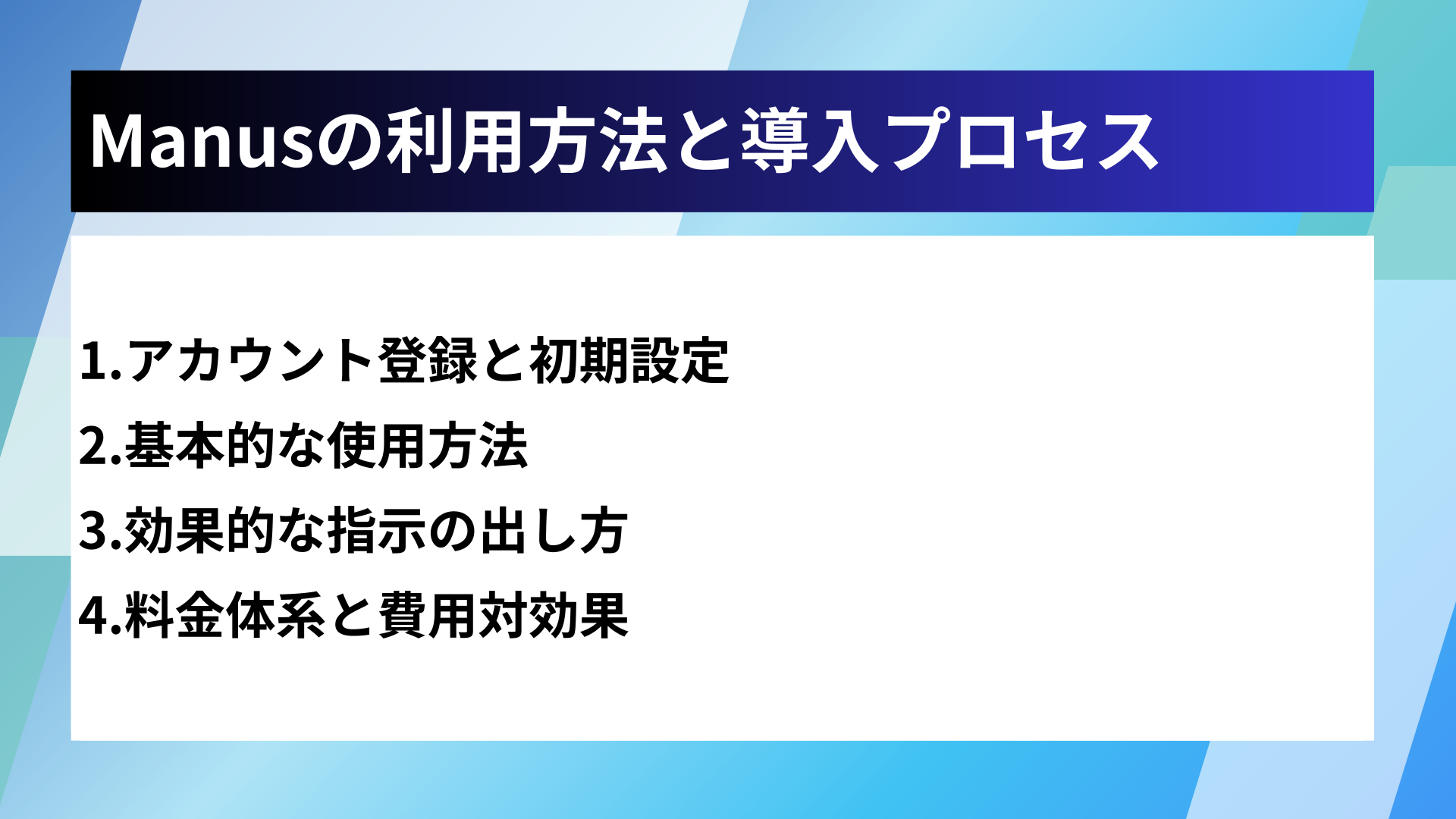 Manusの利用方法と導入プロセス

1.アカウント登録と初期設定
2.基本的な使用方法
3.効果的な指示の出し方
4.料金体系と費用対効果